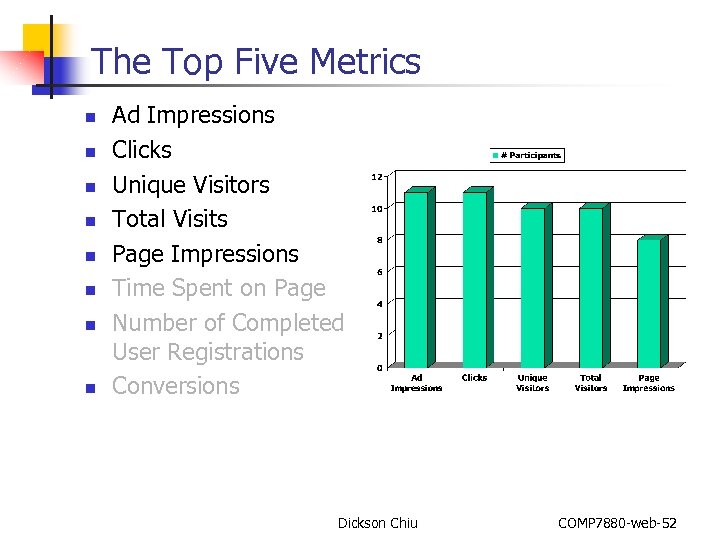 The Top Five Metrics

- Ad Impressions
- Clicks
- Unique Visitors
- Total Visits
- Page Impressions
- Time Spent on Page
- Number of Completed User Registrations
- Conversions

# Participants

12
10
8
6
4
2
0

Ad Impressions
Clicks
Unique Visitors
Total Visitors
Page Impressions

Dickson Chiu

COMP7880-web-52